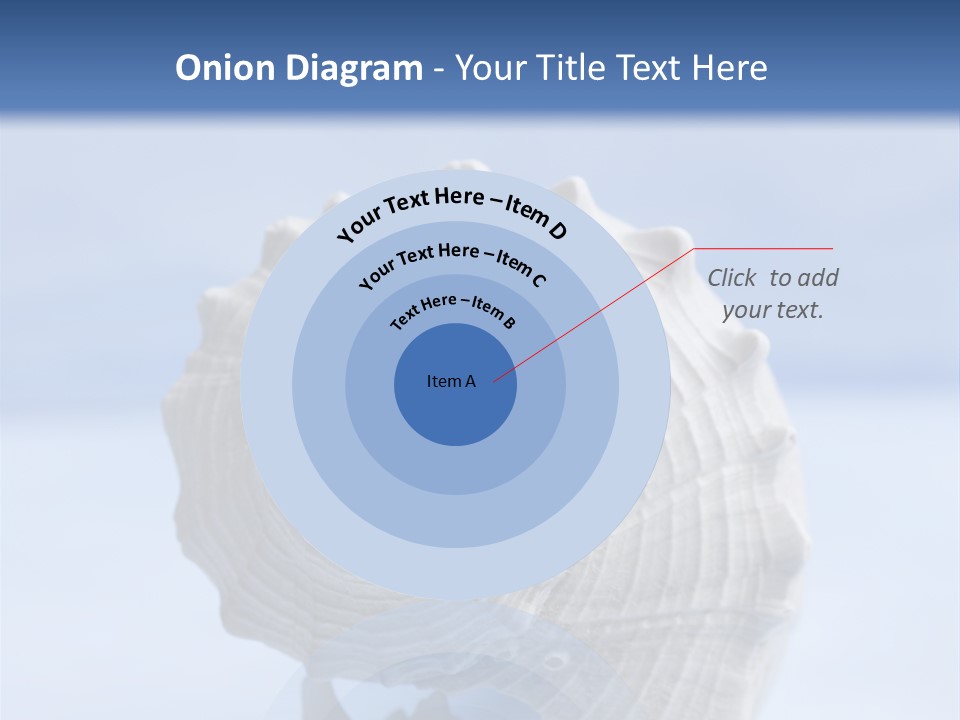 Onion Diagram - Your Title Text Here

Your Text Here – Item D

Your Text Here – Item C

Text Here – Item B

Item A

Click to add your text.